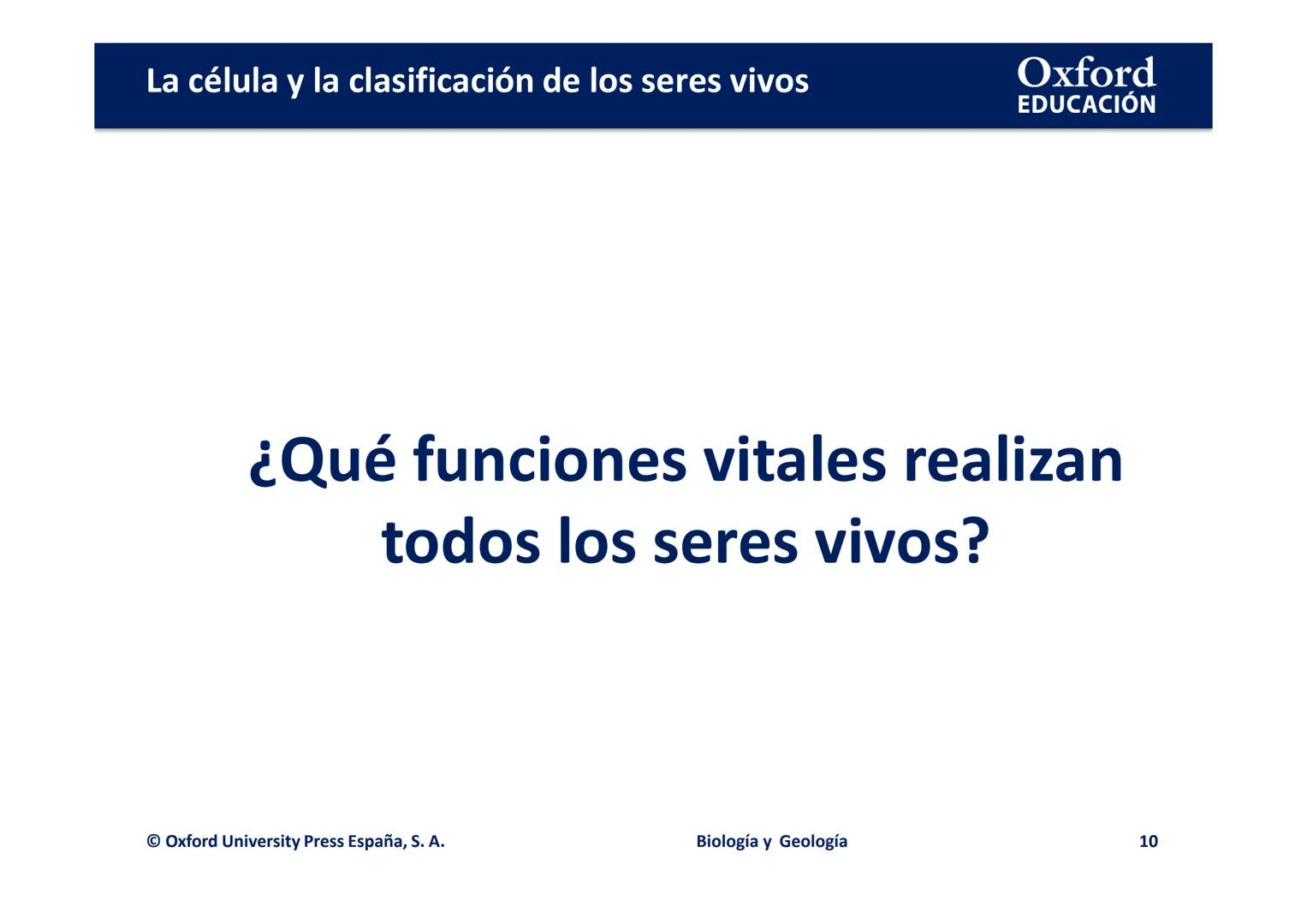 La célula y la clasificación de los seres vivos

Oxford
EDUCACIÓN

¿Qué funciones vitales realizan todos los seres vivos?

© Oxford University Press España, S. A.

Biología y Geología

10